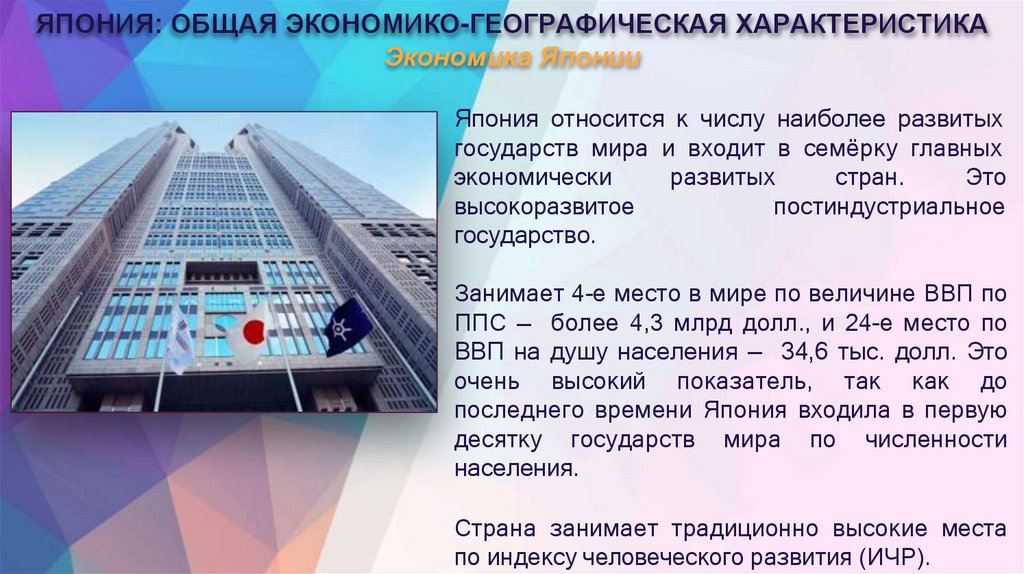 ЯПОНИЯ: ОБЩАЯ ЭКОНОМИКО-ГЕОГРАФИЧЕСКАЯ ХАРАКТЕРИСТИКА
Экономика Японии

Япония относится к числу наиболее развитых государств мира и входит в семёрку главных экономически развитых стран. Это высокоразвитое постиндустриальное государство.

Занимает 4-е место в мире по величине ВВП по ППС – более 4,3 млрд долл., и 24-е место по ВВП на душу населения – 34,6 тыс. долл. Это очень высокий показатель, так как до последнего времени Япония входила в первую десятку государств мира по численности населения.

Страна занимает традиционно высокие места по индексу человеческого развития (ИЧР).